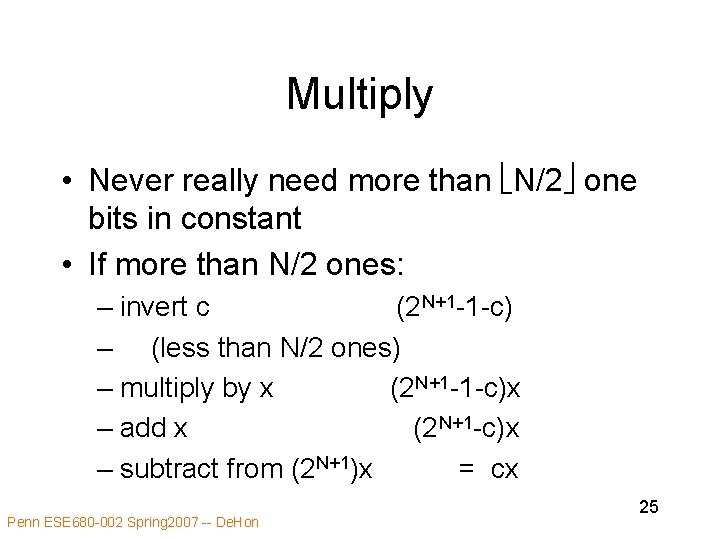 Multiply

• Never really need more than $\lfloor N/2 \rfloor$ one bits in constant
• If more than N/2 ones:
– invert c $(2^{N+1}-1-c)$
– (less than N/2 ones)
– multiply by x $(2^{N+1}-1-c)x$
– add x $(2^{N+1}-c)x$
– subtract from $(2^{N+1})x$ = cx

25

Penn ESE680-002 Spring2007 -- DeHon